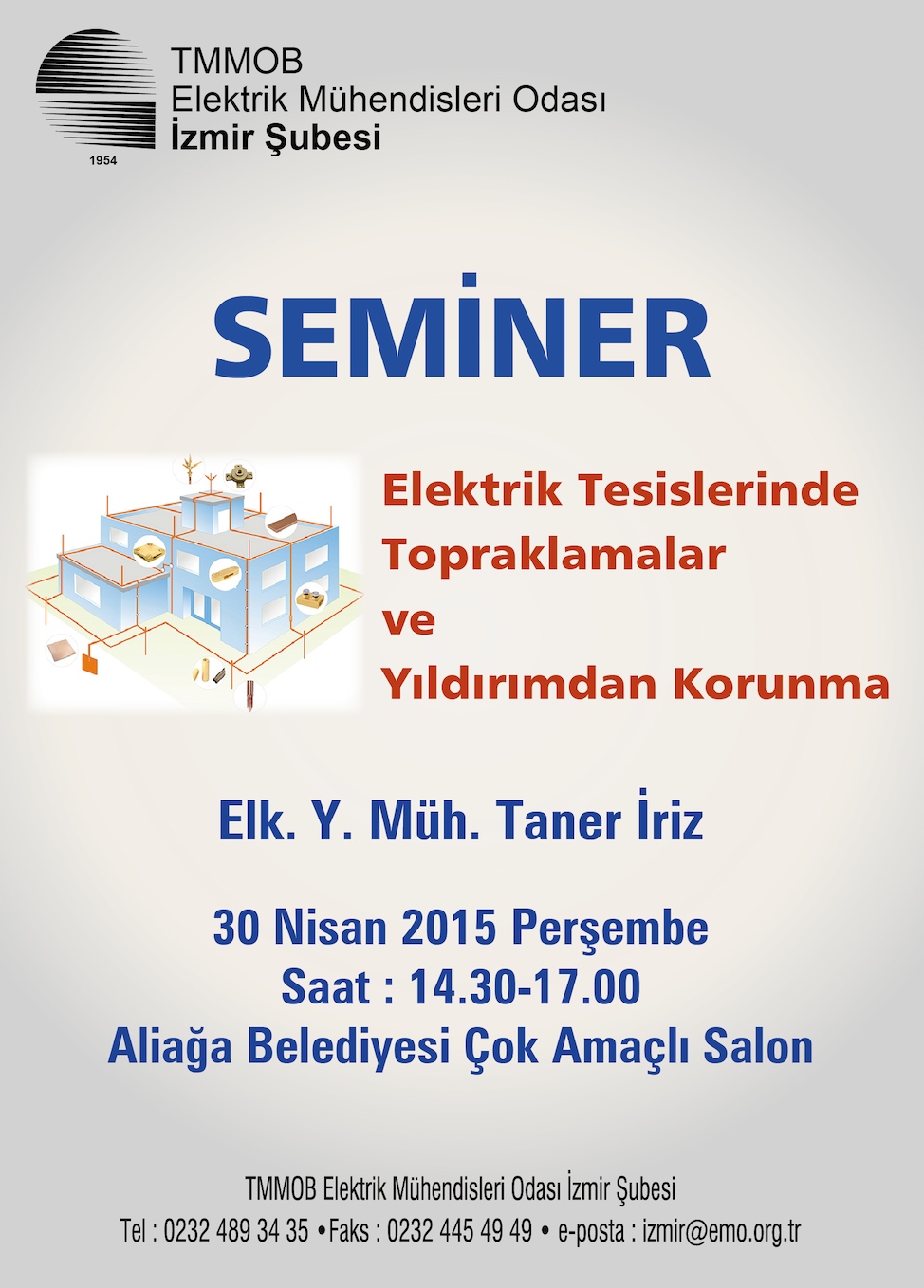 1954

TMMOB
Elektrik Mühendisleri Odası
İzmir Şubesi

SEMİNER

Elektrik Tesislerinde Topraklamalar ve Yıldırımdan Korunma

Elk. Y. Müh. Taner İriz

30 Nisan 2015 Perşembe
Saat : 14.30-17.00
Aliağa Belediyesi Çok Amaçlı Salon

TMMOB Elektrik Mühendisleri Odası İzmir Şubesi
Tel : 0232 489 34 35 •Faks : 0232 445 49 49 • e-posta : izmir@emo.org.tr